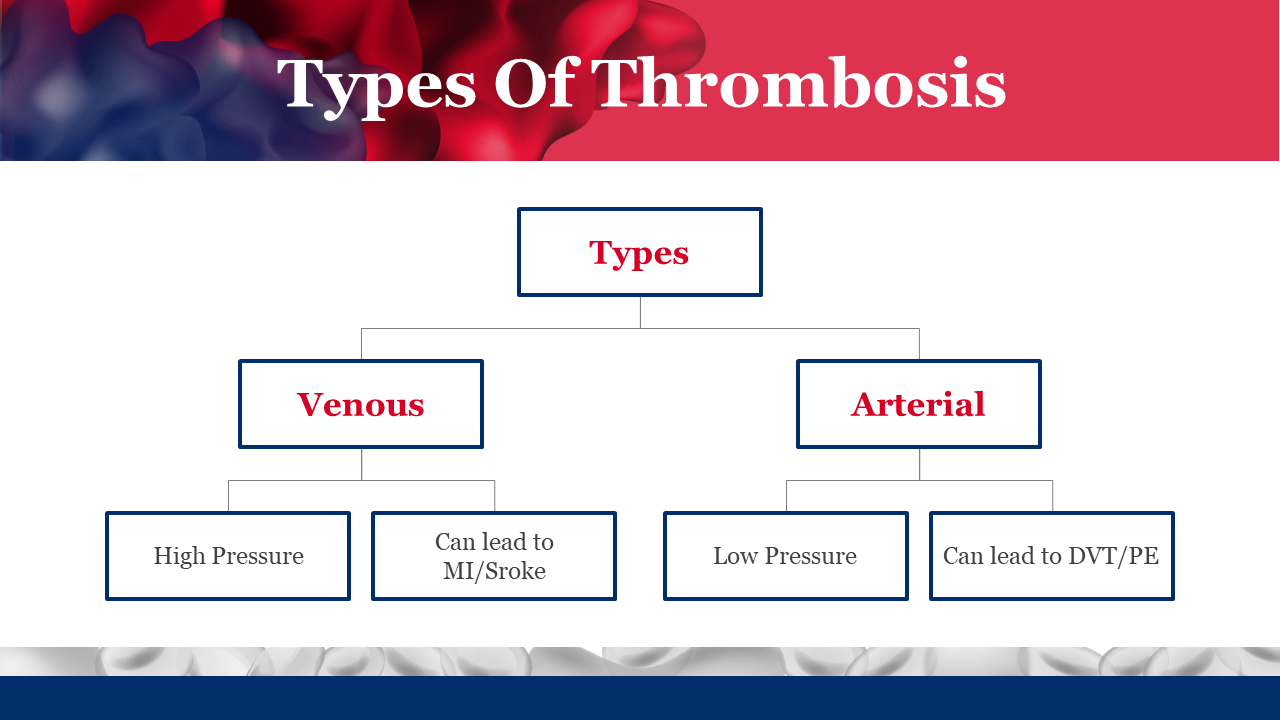 Types Of Thrombosis

Types

Venous

Arterial

High Pressure

Can lead to MI/Sroke

Low Pressure

Can lead to DVT/PE